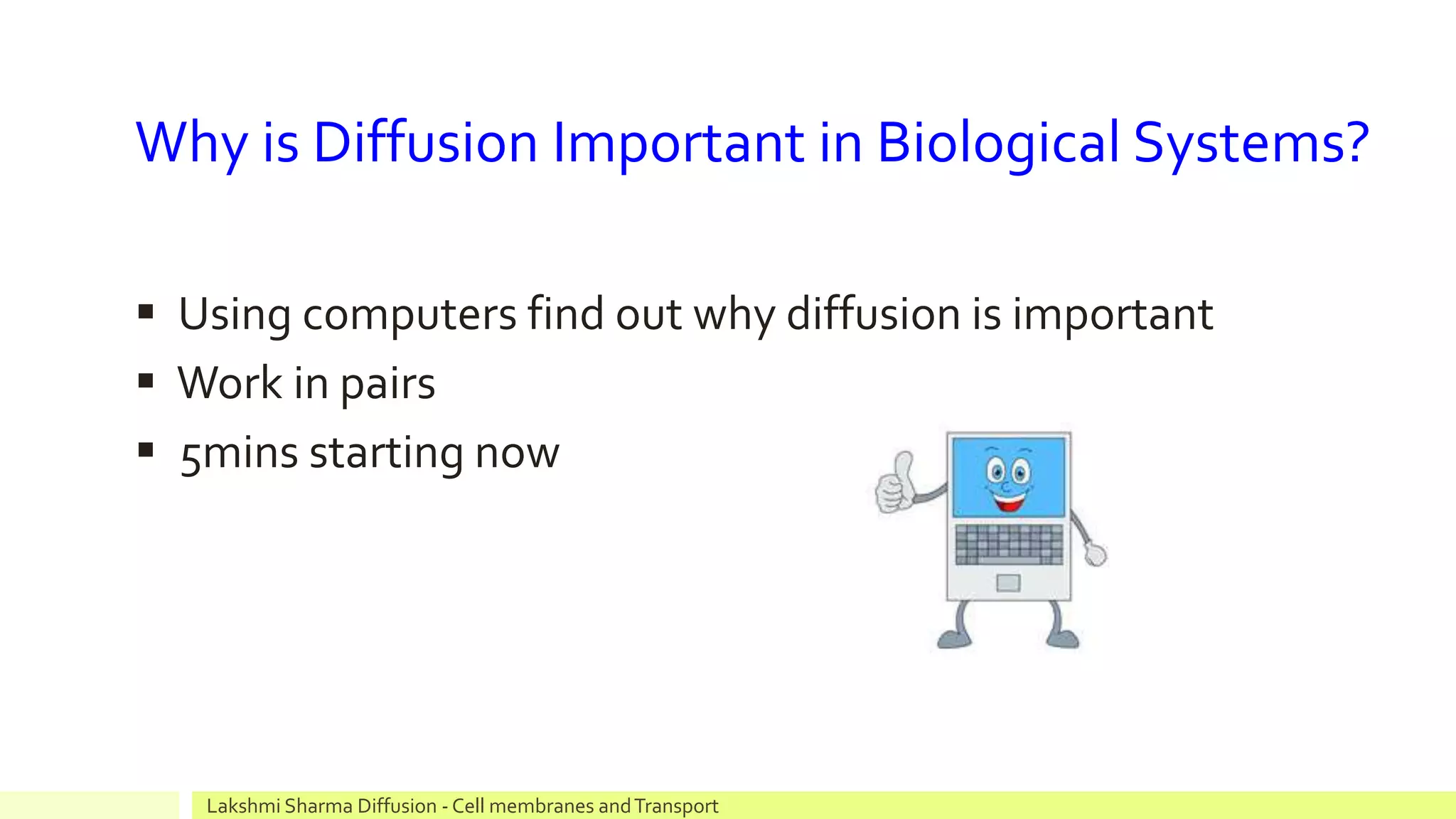 Why is Diffusion Important in Biological Systems?

▪ Using computers find out why diffusion is important
▪ Work in pairs
▪ 5mins starting now

Lakshmi Sharma Diffusion - Cell membranes and Transport